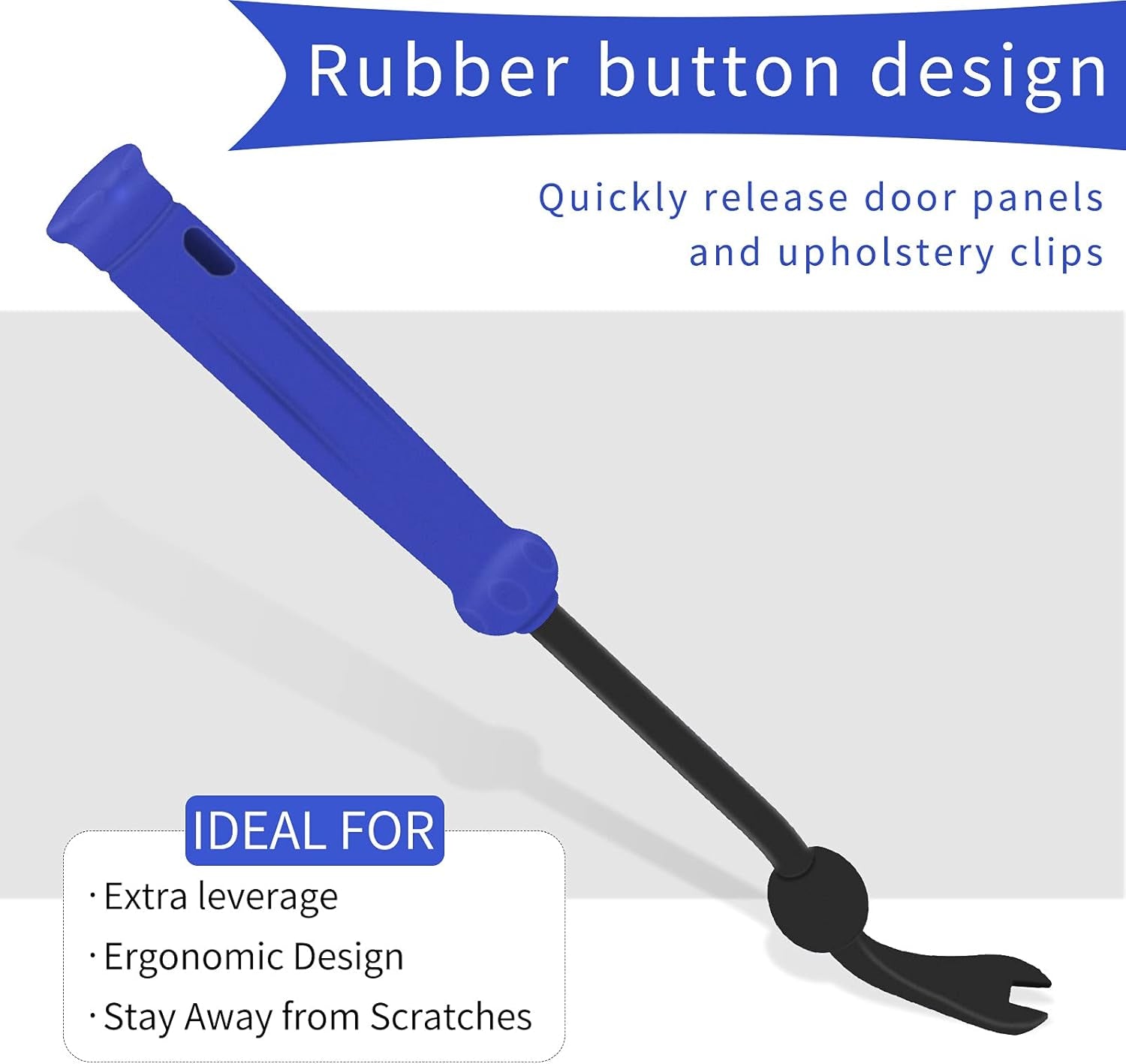 Rubber button design

Quickly release door panels and upholstery clips

IDEAL FOR

· Extra leverage

· Ergonomic Design

· Stay Away from Scratches